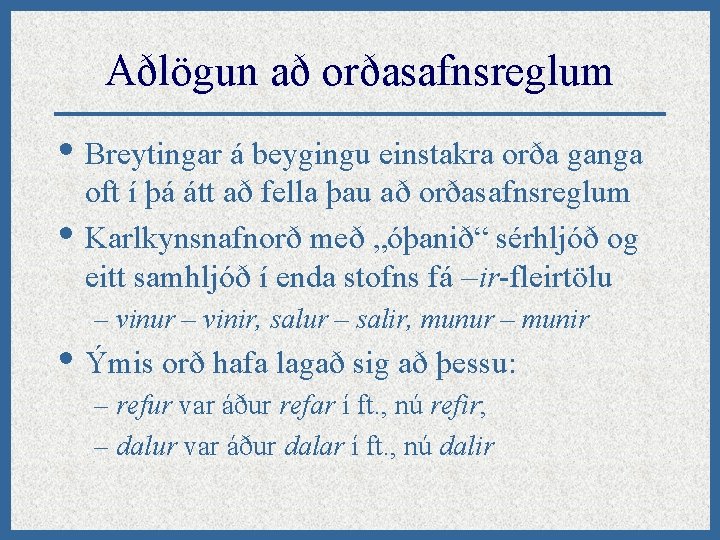 Aðlögun að orðasafnsreglum

• Breytingar á beygingu einstakra orða ganga oft í þá átt að fella þau að orðasafnsreglum
• Karlkynsnafnorð með „óþanið“ sérhljóð og eitt samhljóð í enda stofns fá –ir-fleirtölu
– vinur – vinir, salur – salir, munur – munir
• Ýmis orð hafa lagað sig að þessu:
– refur var áður refar í ft., nú refir,
– dalur var áður dalar í ft., nú dalir